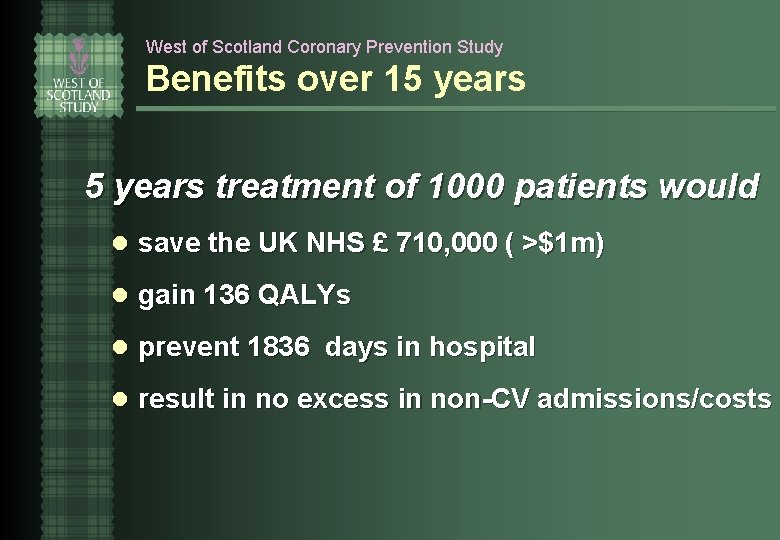 WEST OF SCOTLAND STUDY

West of Scotland Coronary Prevention Study

Benefits over 15 years

5 years treatment of 1000 patients would

- save the UK NHS £ 710,000 ( >$1m)
- gain 136 QALYs
- prevent 1836 days in hospital
- result in no excess in non-CV admissions/costs